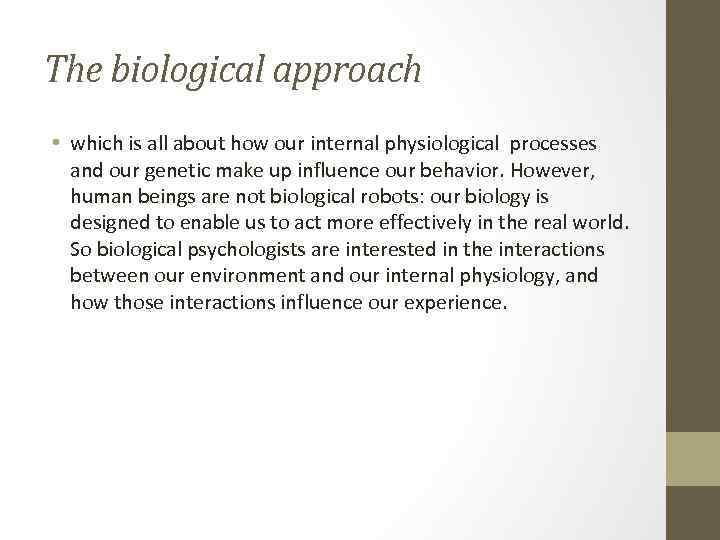 The biological approach

• which is all about how our internal physiological processes and our genetic make up influence our behavior. However, human beings are not biological robots: our biology is designed to enable us to act more effectively in the real world. So biological psychologists are interested in the interactions between our environment and our internal physiology, and how those interactions influence our experience.